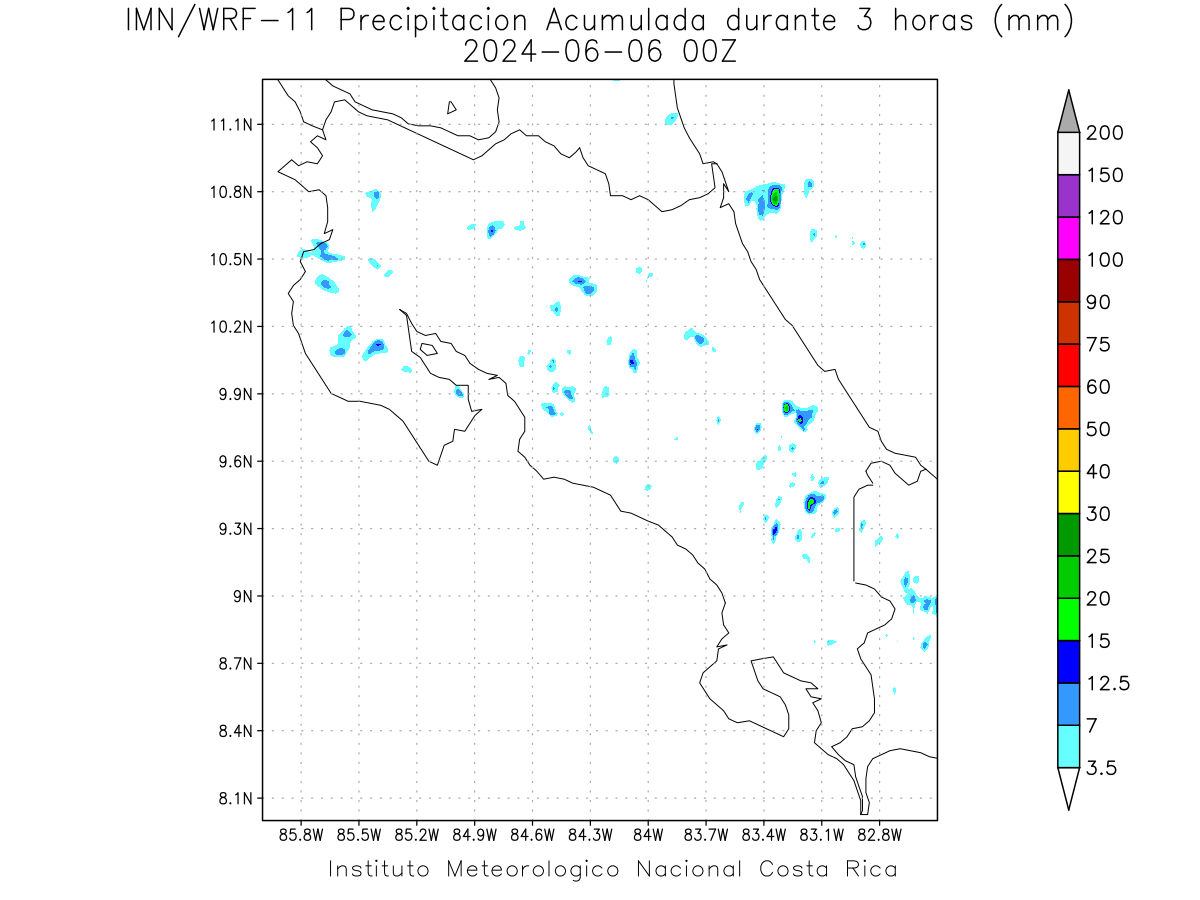 IMN/WRF-11 Precipitacion Acumulada durante 3 horas (mm)
2024-06-06 00Z

11.1N
10.8N
10.5N
10.2N
9.9N
9.6N
9.3N
9N
8.7N
8.4N
8.1N

85.8W 85.5W 85.2W 84.9W 84.6W 84.3W 84W 83.7W 83.4W 83.1W 82.8W

200
150
120
100
90
75
60
50
40
30
25
20
15
12.5
7
3.5

Instituto Meteorologico Nacional Costa Rica